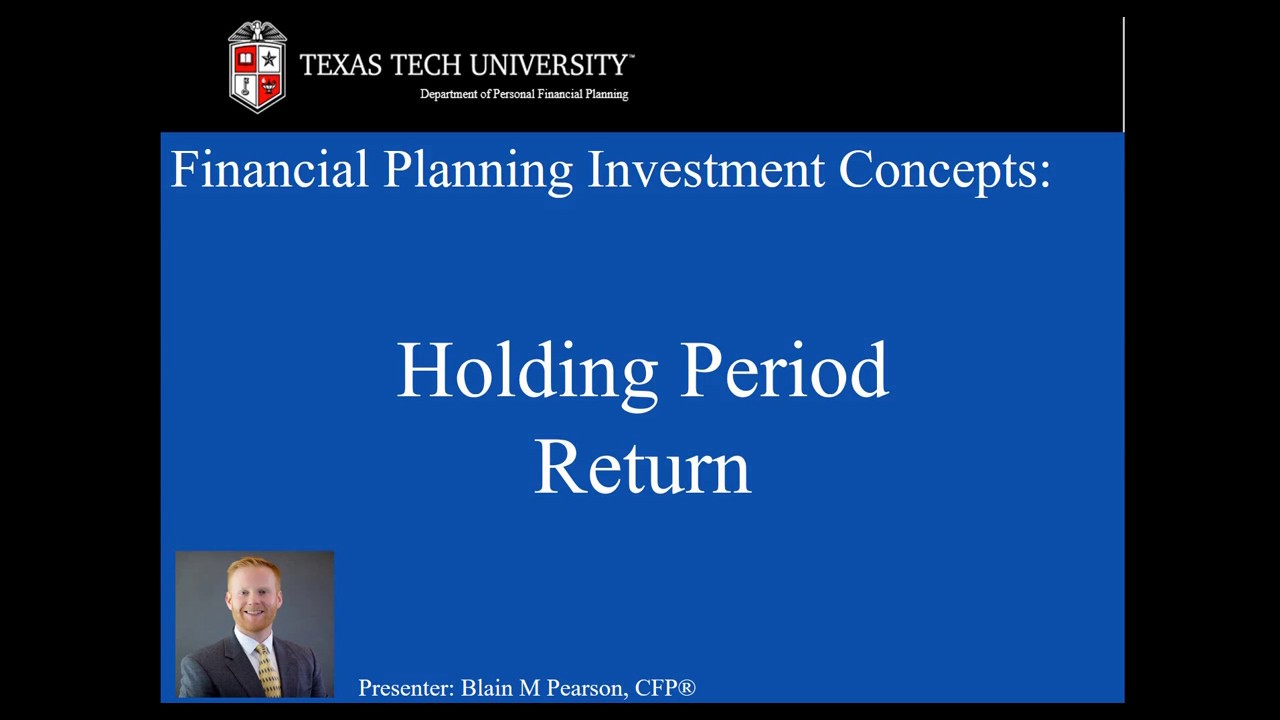 TEXAS TECH UNIVERSITY™
Department of Personal Financial Planning

Financial Planning Investment Concepts:

Holding Period Return

Presenter: Blain M Pearson, CFP®